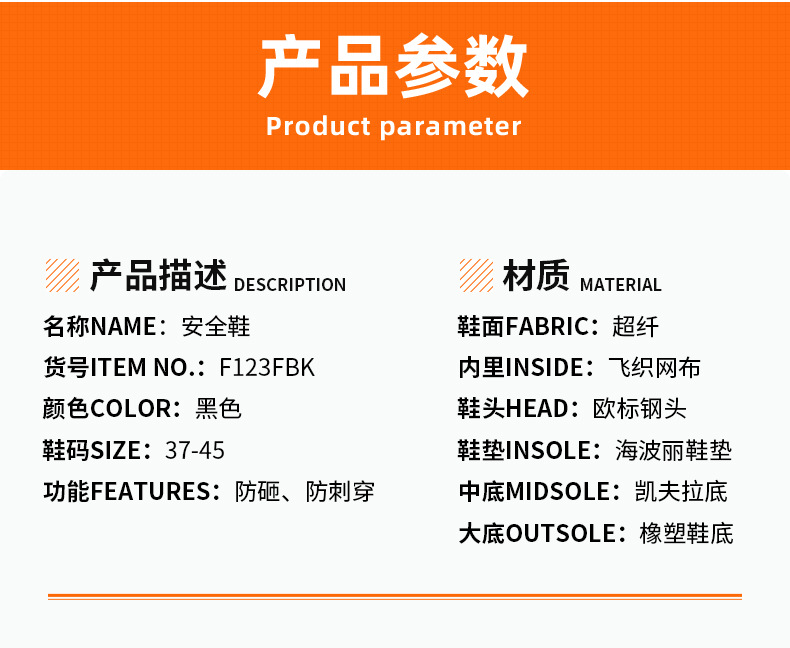 产品参数
Product parameter

产品描述 DESCRIPTION
名称NAME：安全鞋
货号ITEM NO.：F123FBK
颜色COLOR：黑色
鞋码SIZE：37-45
功能FEATURES：防砸、防刺穿

材质 MATERIAL
鞋面FABRIC：超纤
内里INSIDE：飞织网布
鞋头HEAD：欧标钢头
鞋垫INSOLE：海波丽鞋垫
中底MIDSOLE：凯夫拉底
大底OUTSOLE：橡塑鞋底